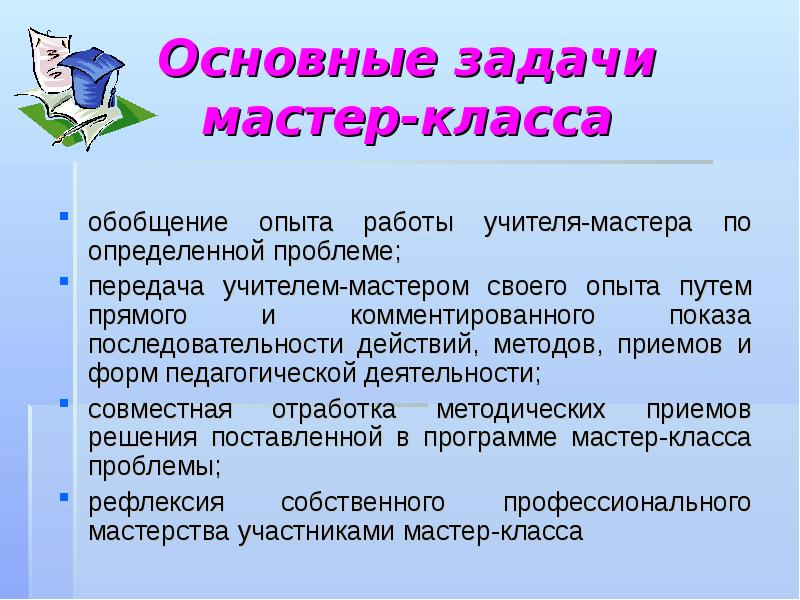 Основные задачи мастер-класса

- обобщение опыта работы учителя-мастера по определенной проблеме;
- передача учителем-мастером своего опыта путем прямого и комментированного показа последовательности действий, методов, приемов и форм педагогической деятельности;
- совместная отработка методических приемов решения поставленной в программе мастер-класса проблемы;
- рефлексия собственного профессионального мастерства участниками мастер-класса